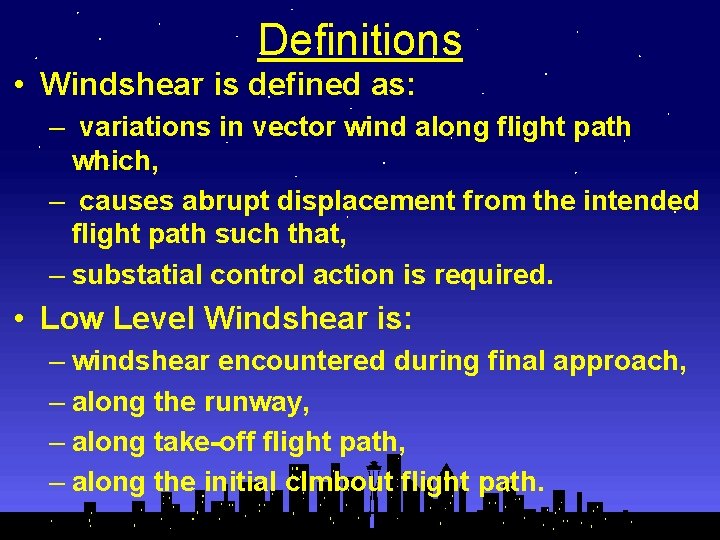 Definitions

• Windshear is defined as:

– variations in vector wind along flight path which,

– causes abrupt displacement from the intended flight path such that,

– substatial control action is required.

• Low Level Windshear is:

– windshear encountered during final approach,

– along the runway,

– along take-off flight path,

– along the initial climbout flight path.